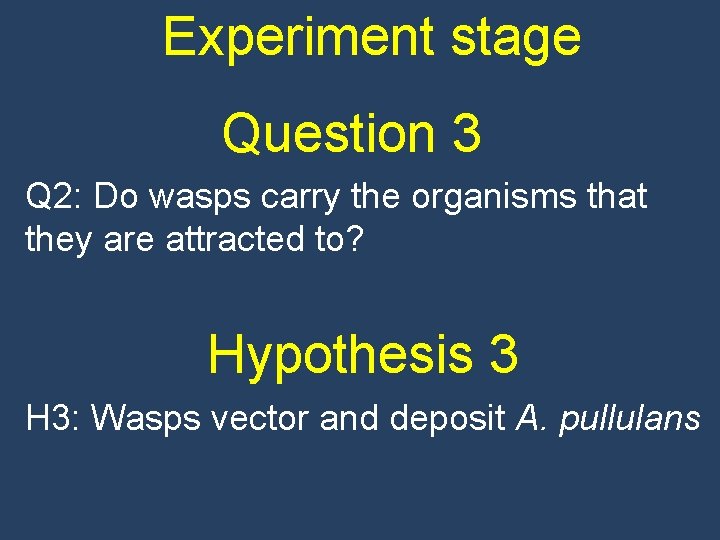 Experiment stage

Question 3

Q2: Do wasps carry the organisms that they are attracted to?

Hypothesis 3

H3: Wasps vector and deposit A. pullulans